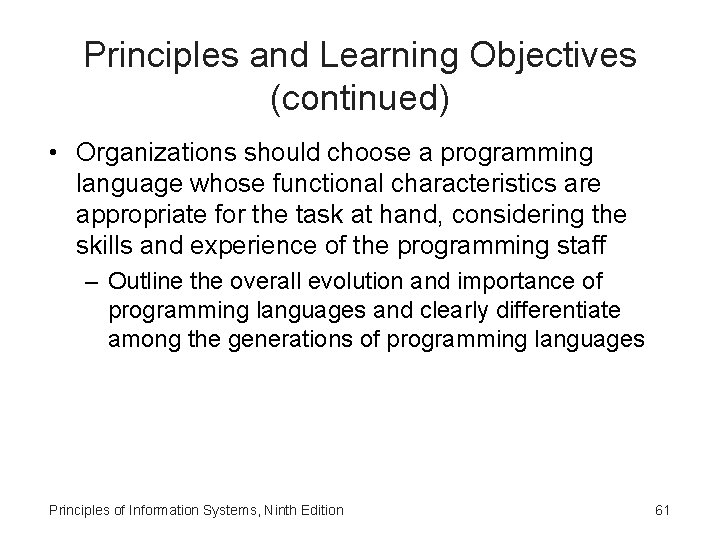 Principles and Learning Objectives (continued)

• Organizations should choose a programming language whose functional characteristics are appropriate for the task at hand, considering the skills and experience of the programming staff

– Outline the overall evolution and importance of programming languages and clearly differentiate among the generations of programming languages

Principles of Information Systems, Ninth Edition

61